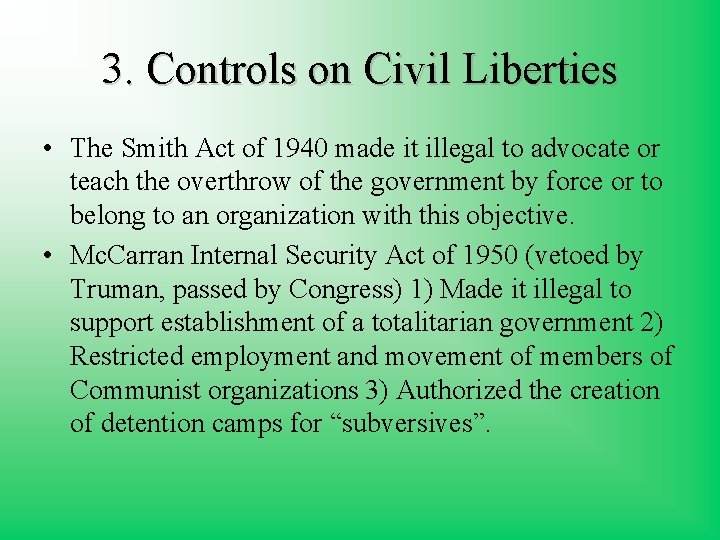 3. Controls on Civil Liberties

• The Smith Act of 1940 made it illegal to advocate or teach the overthrow of the government by force or to belong to an organization with this objective.

• McCarran Internal Security Act of 1950 (vetoed by Truman, passed by Congress) 1) Made it illegal to support establishment of a totalitarian government 2) Restricted employment and movement of members of Communist organizations 3) Authorized the creation of detention camps for “subversives”.